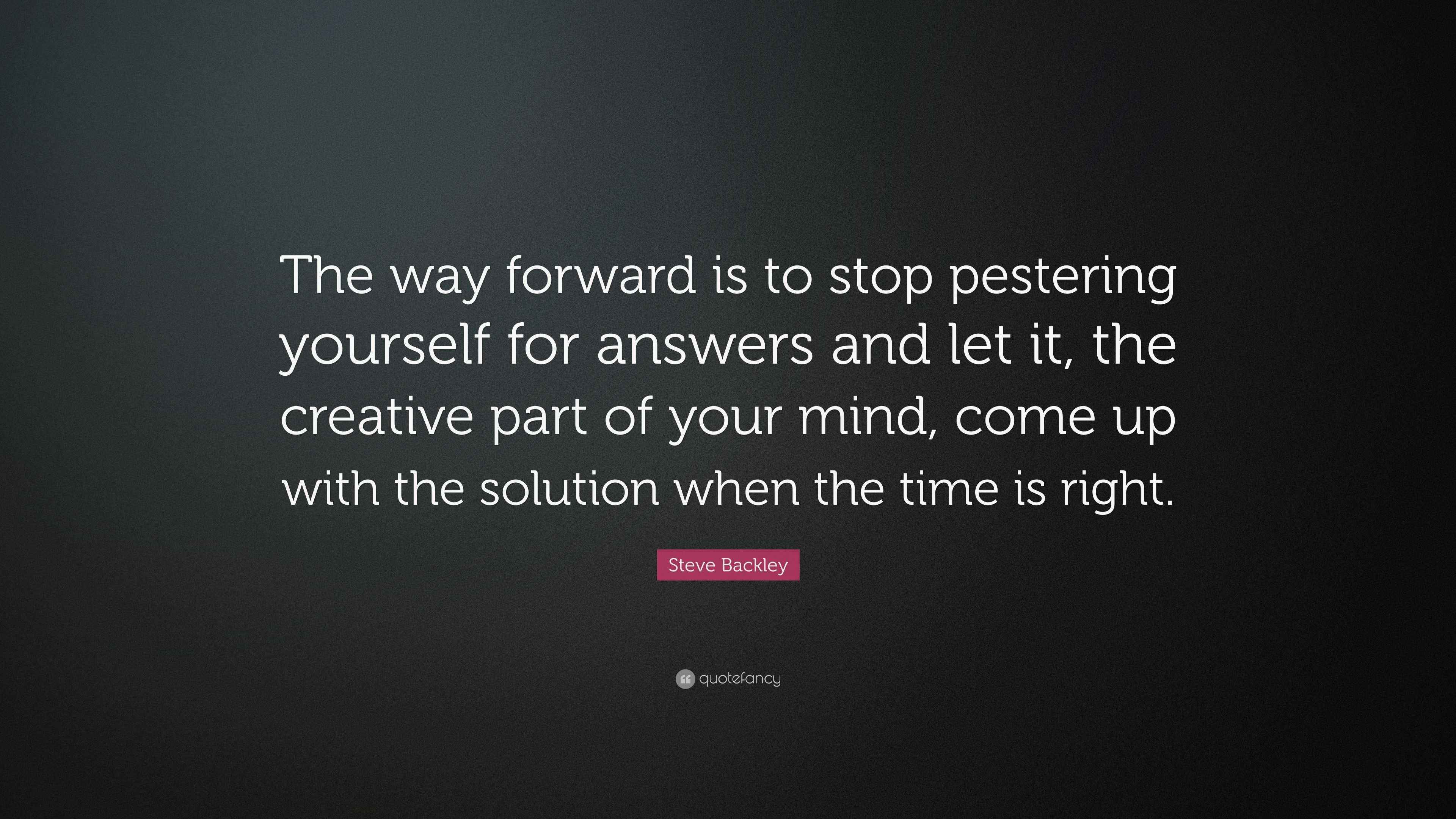 The way forward is to stop pestering yourself for answers and let it, the creative part of your mind, come up with the solution when the time is right.

Steve Backley

quotefancy